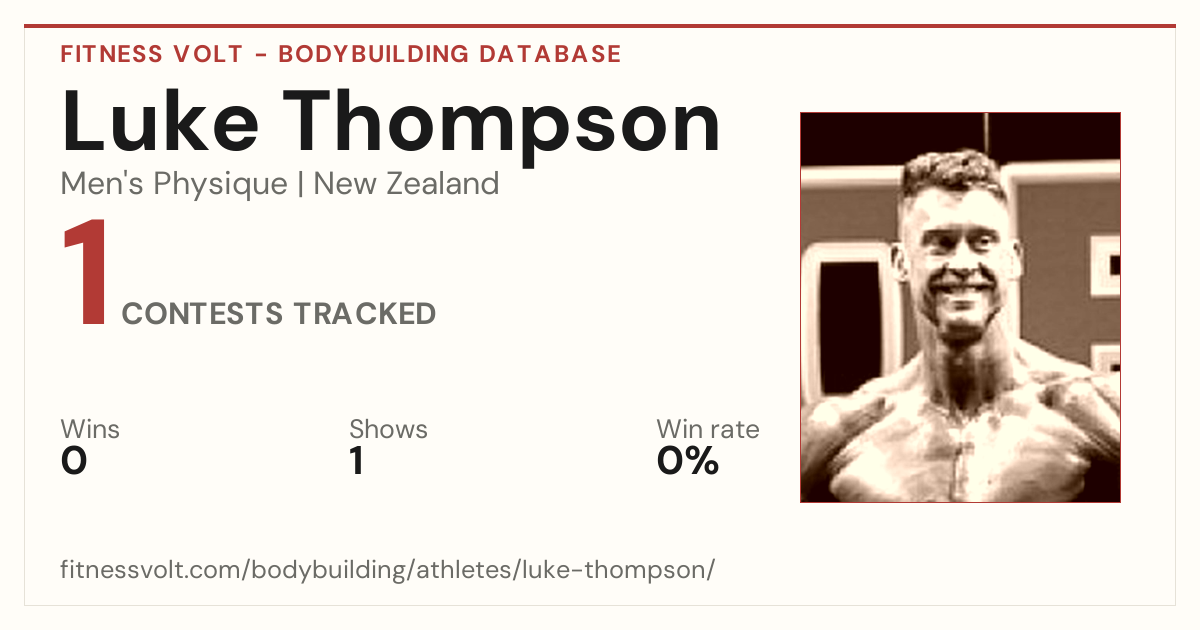 FITNESS VOLT - BODYBUILDING DATABASE

Luke Thompson

Men's Physique | New Zealand

1 CONTESTS TRACKED

Wins
0

Shows
1

Win rate
0%

fitnessvolt.com/bodybuilding/athletes/luke-thompson/